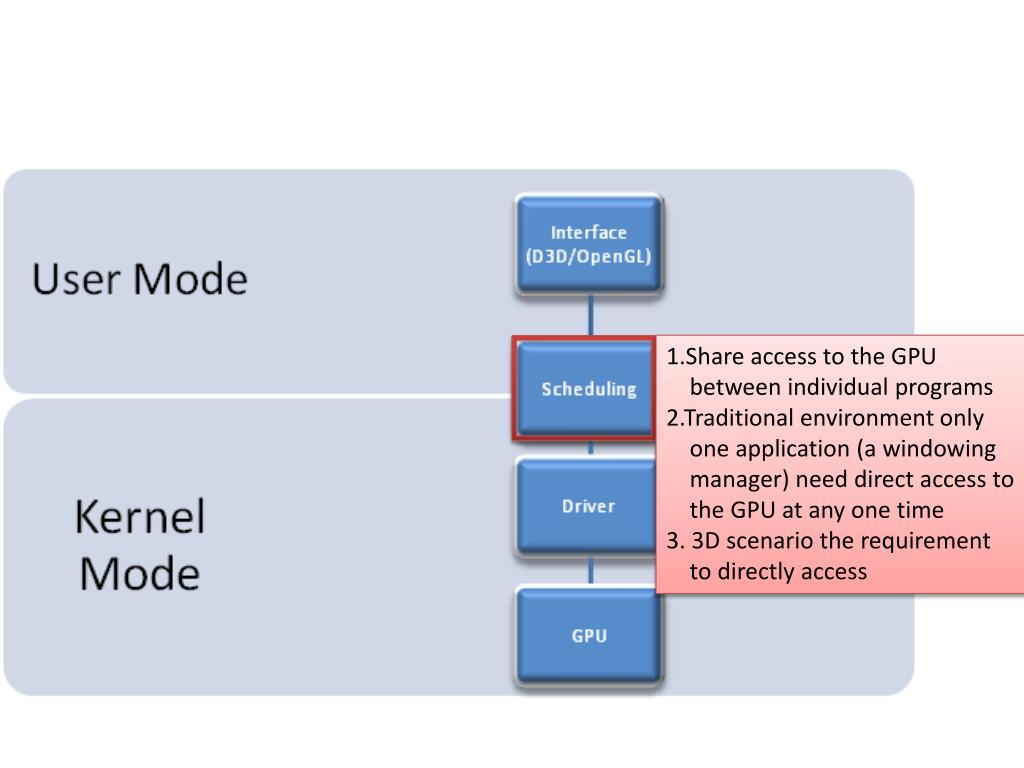 User Mode

Kernel Mode

Interface (D3D/OpenGL)

Scheduling

Driver

GPU

1.Share access to the GPU between individual programs
2.Traditional environment only one application (a windowing manager) need direct access to the GPU at any one time
3. 3D scenario the requirement to directly access